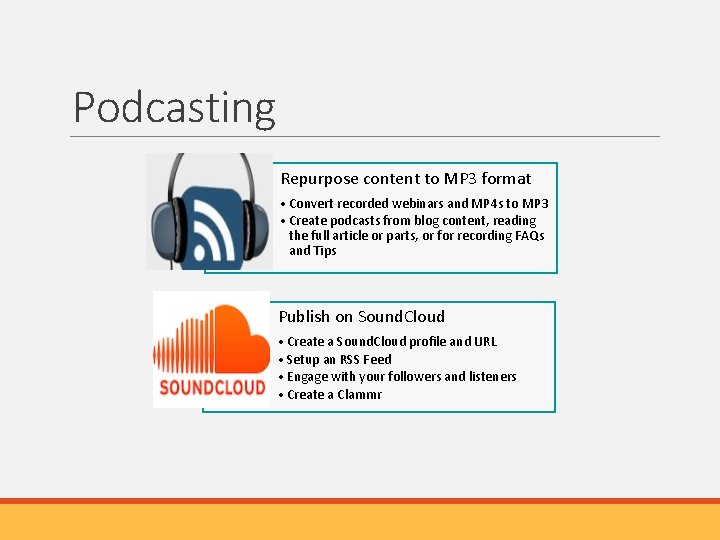 Podcasting

Repurpose content to MP3 format

• Convert recorded webinars and MP4s to MP3
• Create podcasts from blog content, reading the full article or parts, or for recording FAQs and Tips

SOUNDCLOUD

Publish on SoundCloud

• Create a SoundCloud profile and URL
• Setup an RSS Feed
• Engage with your followers and listeners
• Create a Clammr